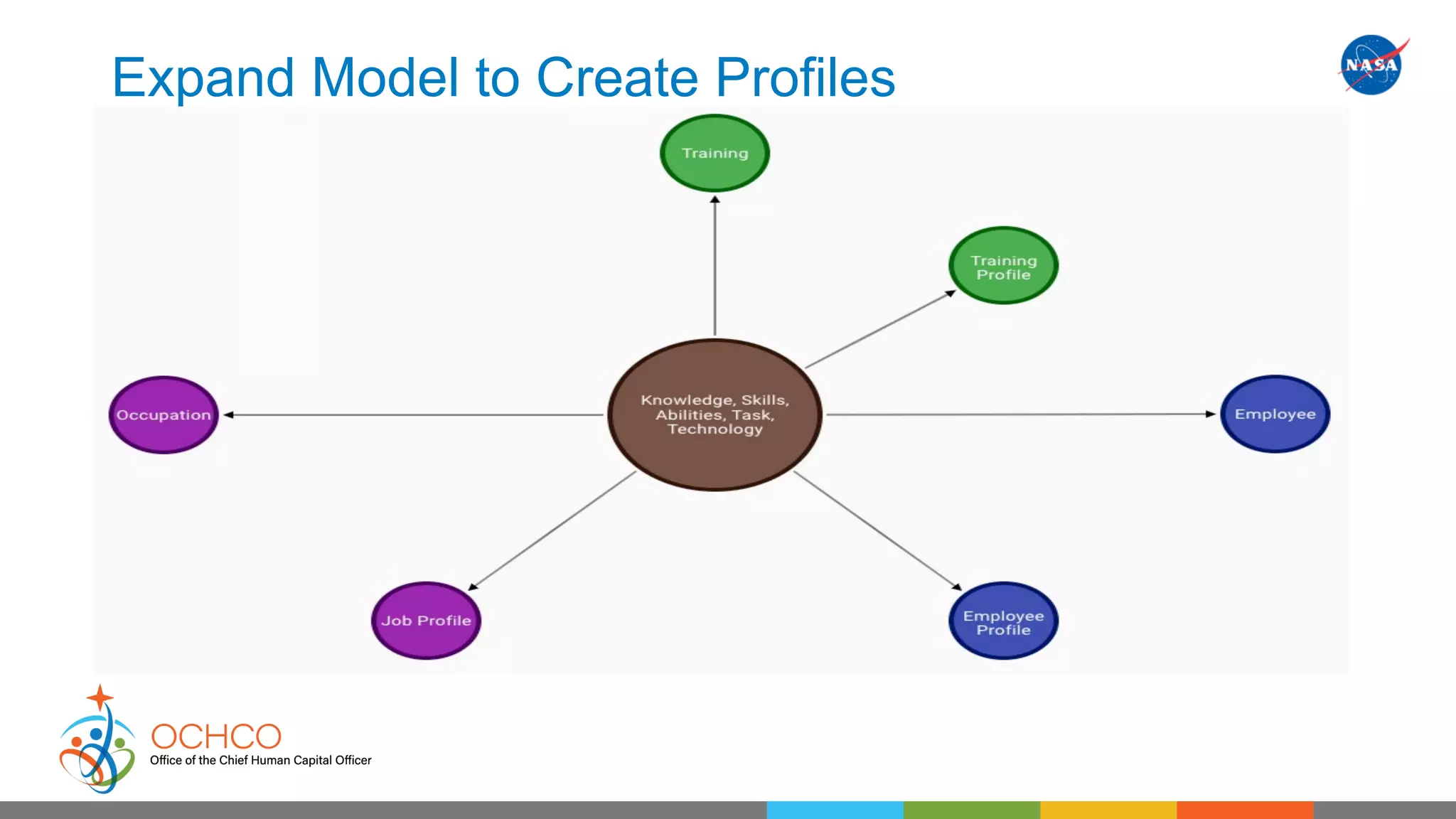 Expand Model to Create Profiles

NASA

Training

Training Profile

Occupation

Knowledge, Skills, Abilities, Task, Technology

Employee

Job Profile

Employee Profile

OCHCO
Office of the Chief Human Capital Officer